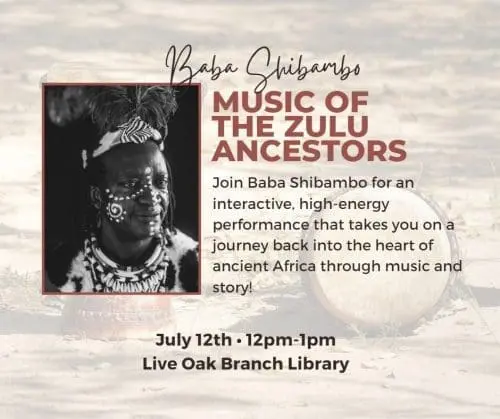 Baba Shibambo

MUSIC OF THE ZULU ANCESTORS

Join Baba Shibambo for an interactive, high-energy performance that takes you on a journey back into the heart of ancient Africa through music and story!

July 12th • 12pm-1pm
Live Oak Branch Library